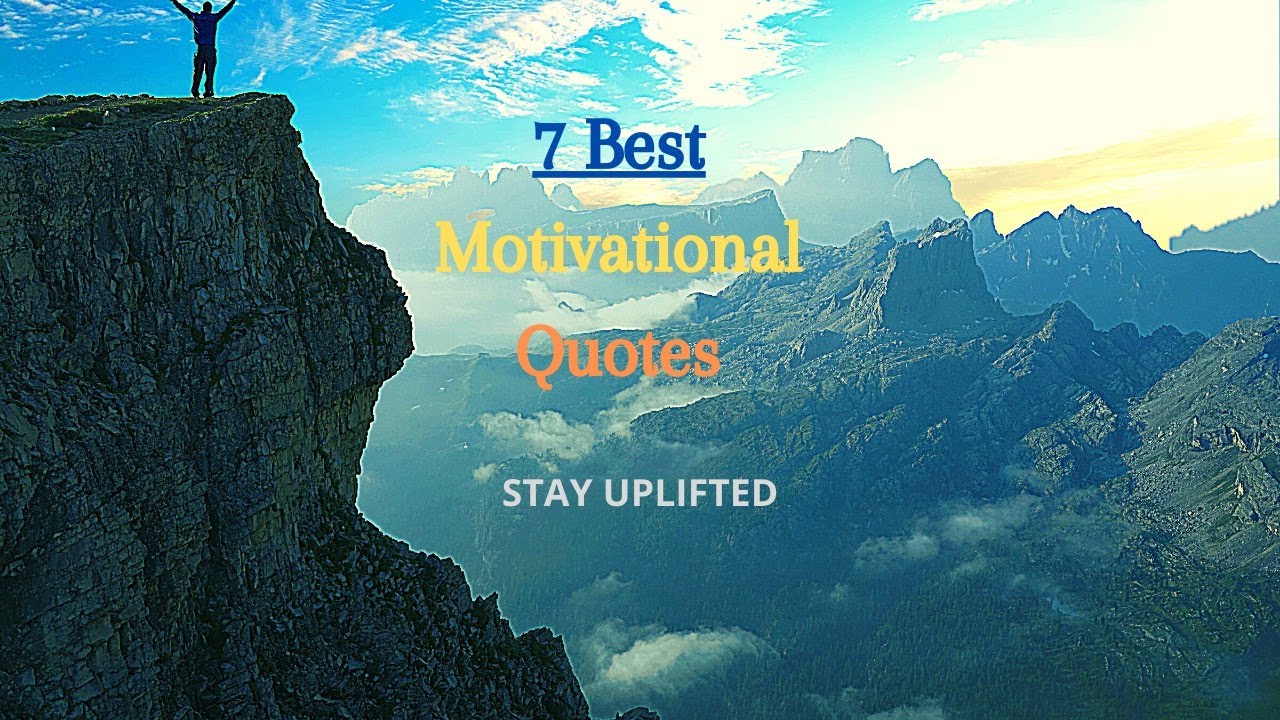 7 Best
Motivational
Quotes

STAY UPLIFTED